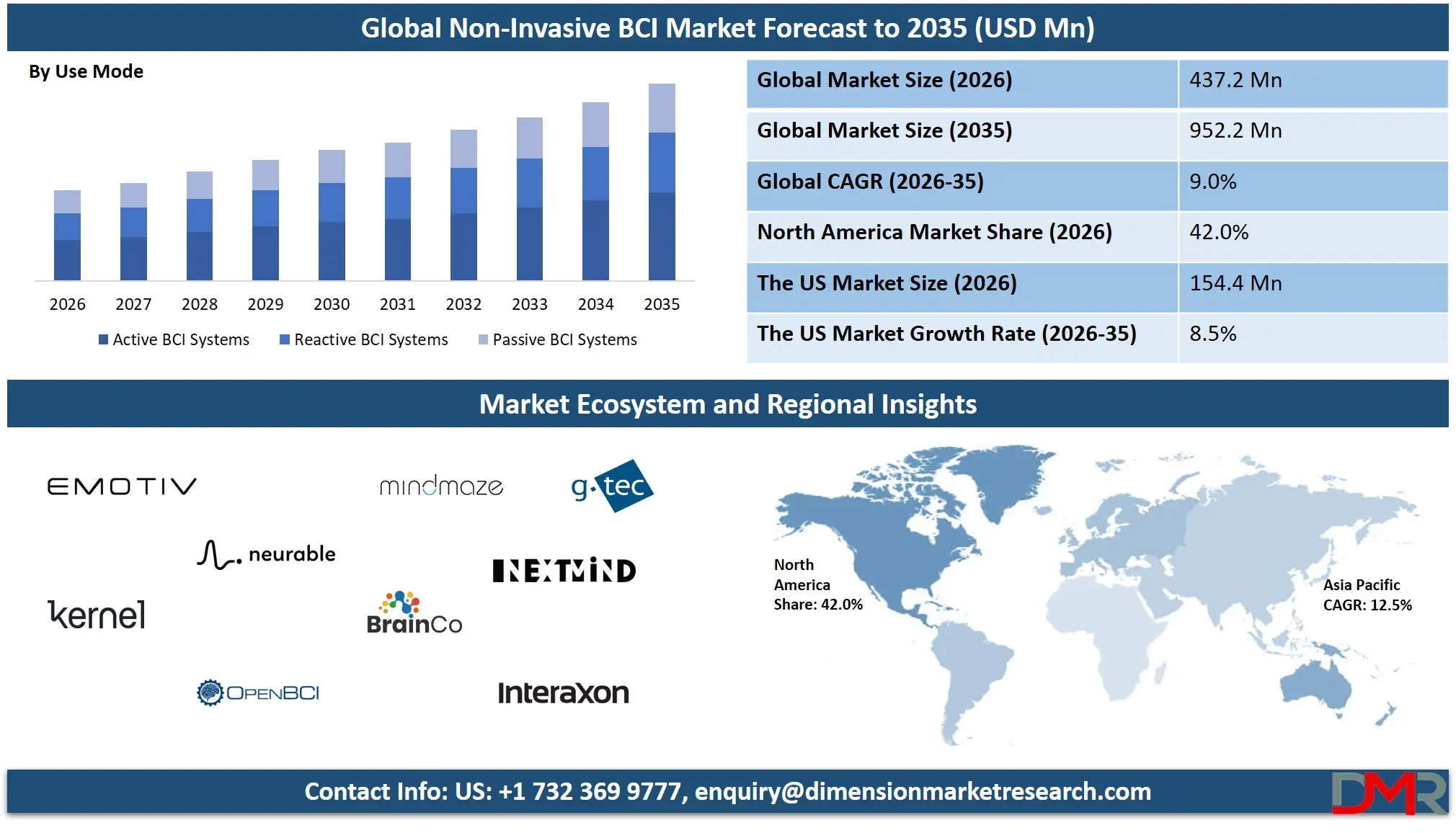 Global Non-Invasive BCI Market Forecast to 2035 (USD Mn)

By Use Mode

2026 2027 2028 2029 2030 2031 2032 2033 2034 2035

Active BCI Systems Reactive BCI Systems Passive BCI Systems

| Global Market Size (2026) | 437.2 Mn |
|---|---|
| Global Market Size (2035) | 952.2 Mn |
| Global CAGR (2026-35) | 9.0% |
| North America Market Share (2026) | 42.0% |
| The US Market Size (2026) | 154.4 Mn |
| The US Market Growth Rate (2026-35) | 8.5% |

Market Ecosystem and Regional Insights

EMOTIV

mindmaze

g.tec

neurable

NEXTMIND

kernel

BrainCo

OPENBCI

Interaxon

North America Share: 42.0%

Asia Pacific CAGR: 12.5%

Contact Info: US: +1 732 369 9777, enquiry@dimensionmarketresearch.com

DMR